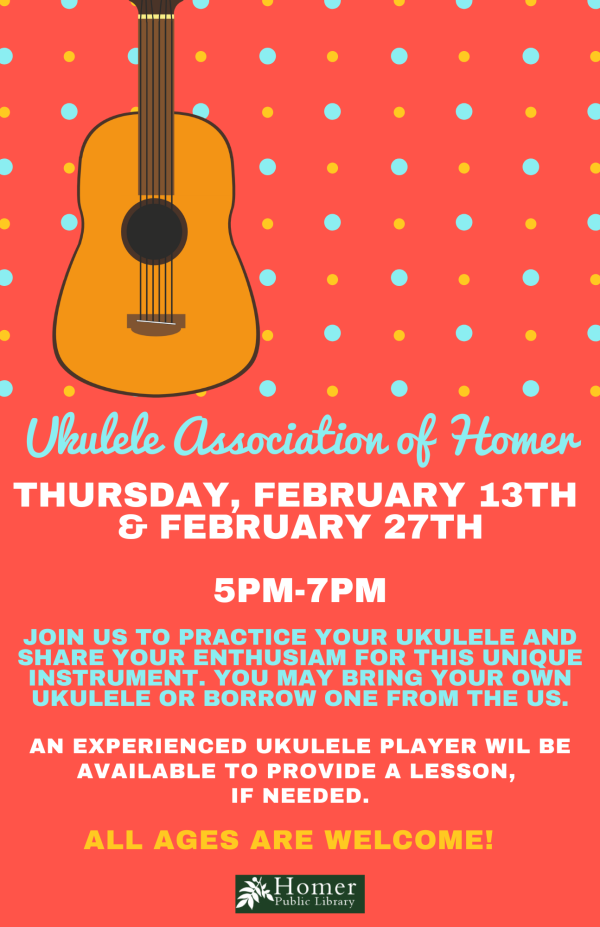 Ukulele Association of Homer

THURSDAY, FEBRUARY 13TH & FEBRUARY 27TH

5PM-7PM

JOIN US TO PRACTICE YOUR UKULELE AND SHARE YOUR ENTHUSIAM FOR THIS UNIQUE INSTRUMENT. YOU MAY BRING YOUR OWN UKULELE OR BORROW ONE FROM THE US.

AN EXPERIENCED UKULELE PLAYER WIL BE AVAILABLE TO PROVIDE A LESSON, IF NEEDED.

ALL AGES ARE WELCOME!

Homer Public Library